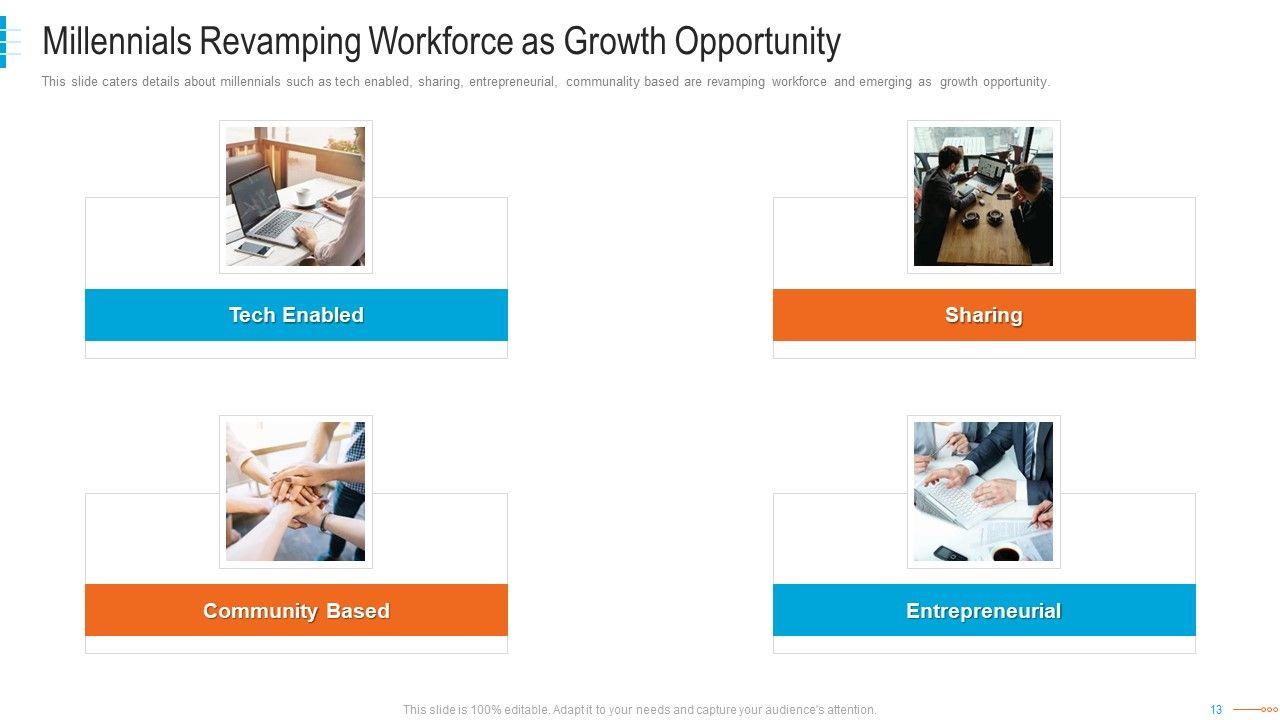 Millennials Revamping Workforce as Growth Opportunity

This slide caters details about millennials such as tech enabled, sharing, entrepreneurial, communality based are revamping workforce and emerging as growth opportunity.

Tech Enabled

Sharing

Community Based

Entrepreneurial

This slide is 100% editable. Adapt it to your needs and capture your audience's attention.

13